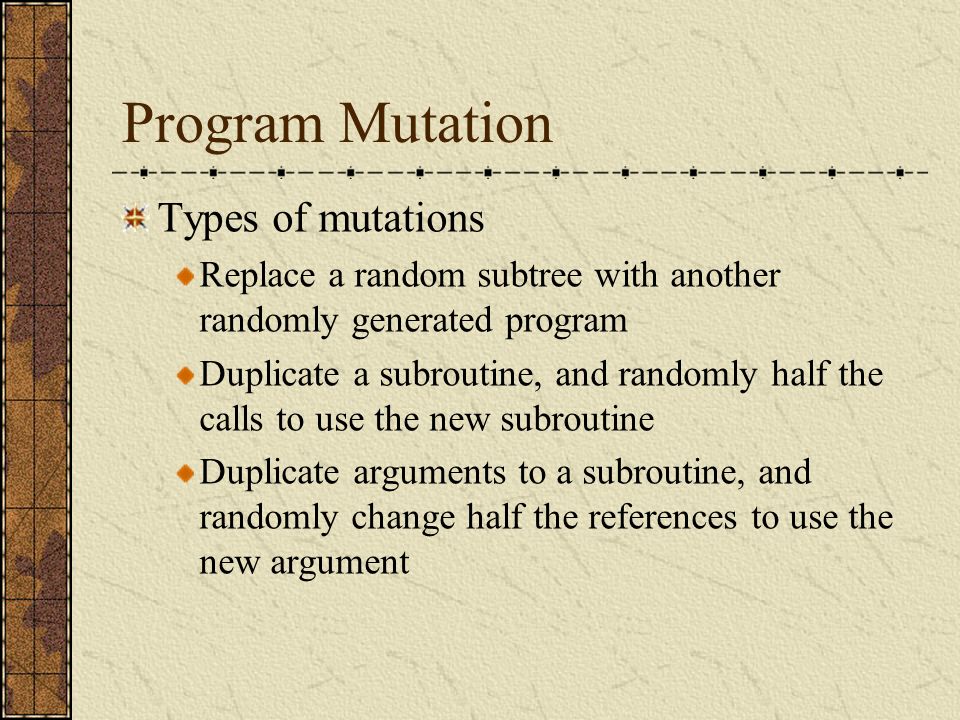 Program Mutation

Types of mutations

Replace a random subtree with another randomly generated program

Duplicate a subroutine, and randomly half the calls to use the new subroutine

Duplicate arguments to a subroutine, and randomly change half the references to use the new argument